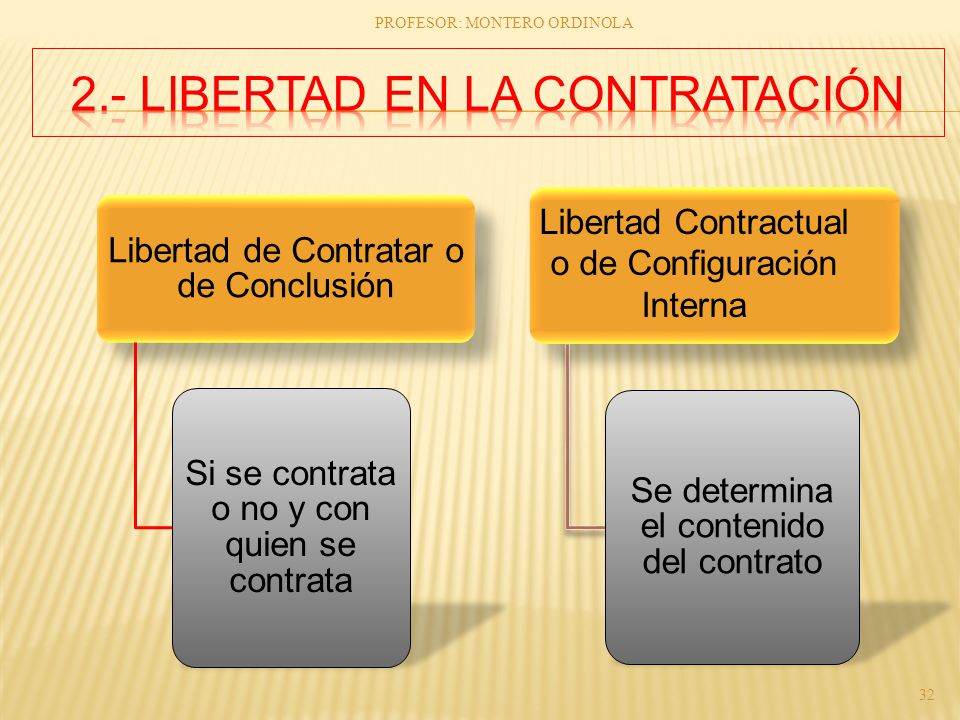 PROFESOR: MONTERO ORDINOLA

2.- LIBERTAD EN LA CONTRATACIÓN

Libertad de Contratar o de Conclusión

Si se contrata o no y con quien se contrata

Libertad Contractual o de Configuración Interna

Se determina el contenido del contrato

32